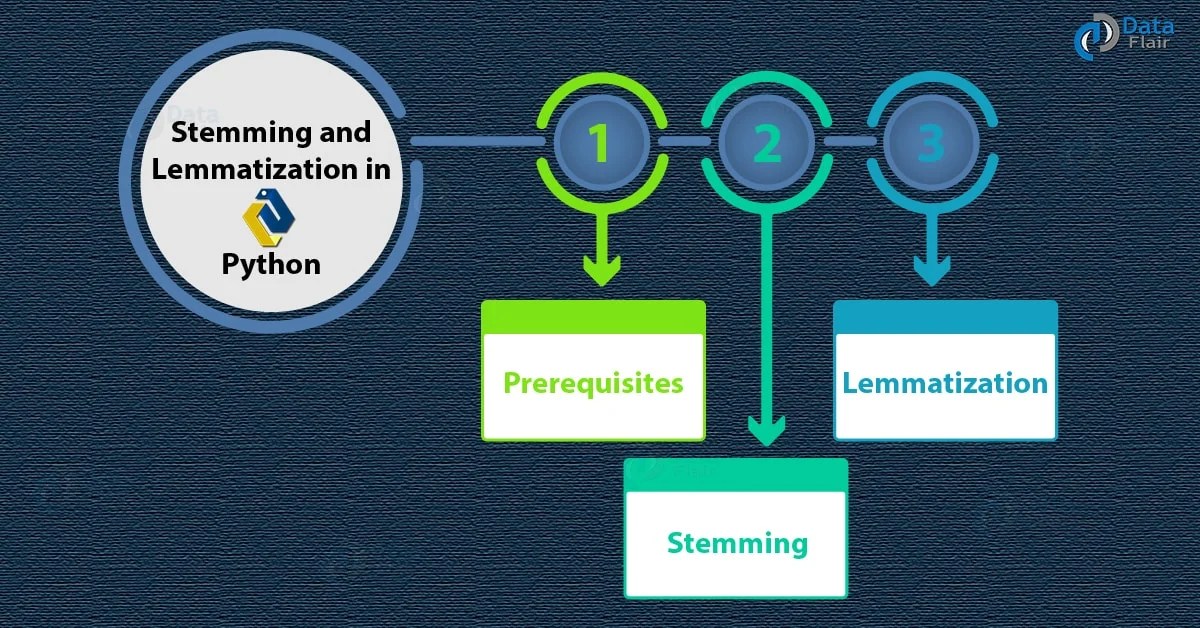 Data Flair

Stemming and Lemmatization in Python

1

2

3

Prerequisites

Stemming

Lemmatization